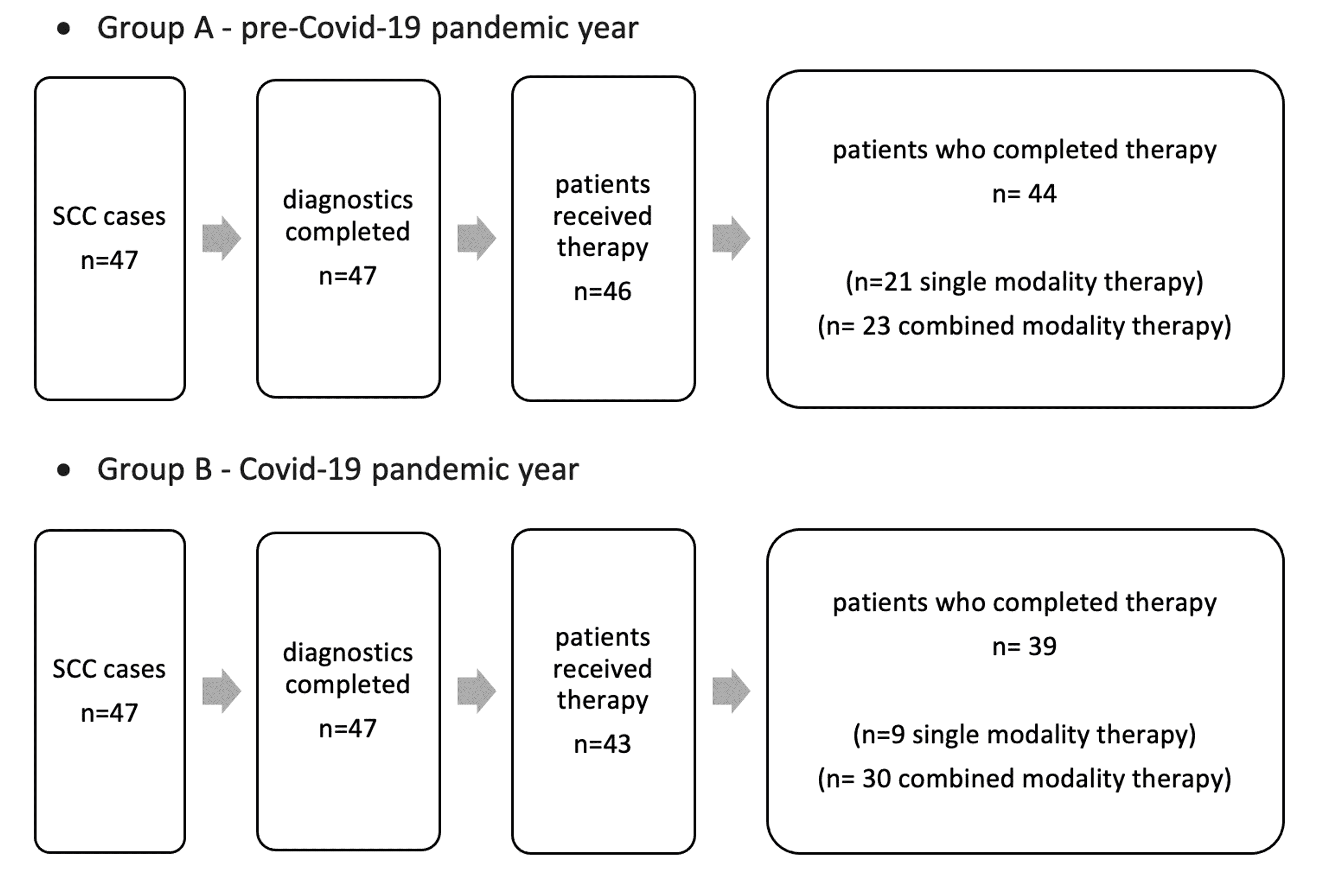 • Group A - pre-Covid-19 pandemic year

SCC cases
n=47

diagnostics completed
n=47

patients received therapy
n=46

patients who completed therapy
n= 44

(n=21 single modality therapy)
(n= 23 combined modality therapy)

• Group B - Covid-19 pandemic year

SCC cases
n=47

diagnostics completed
n=47

patients received therapy
n=43

patients who completed therapy
n= 39

(n=9 single modality therapy)
(n= 30 combined modality therapy)